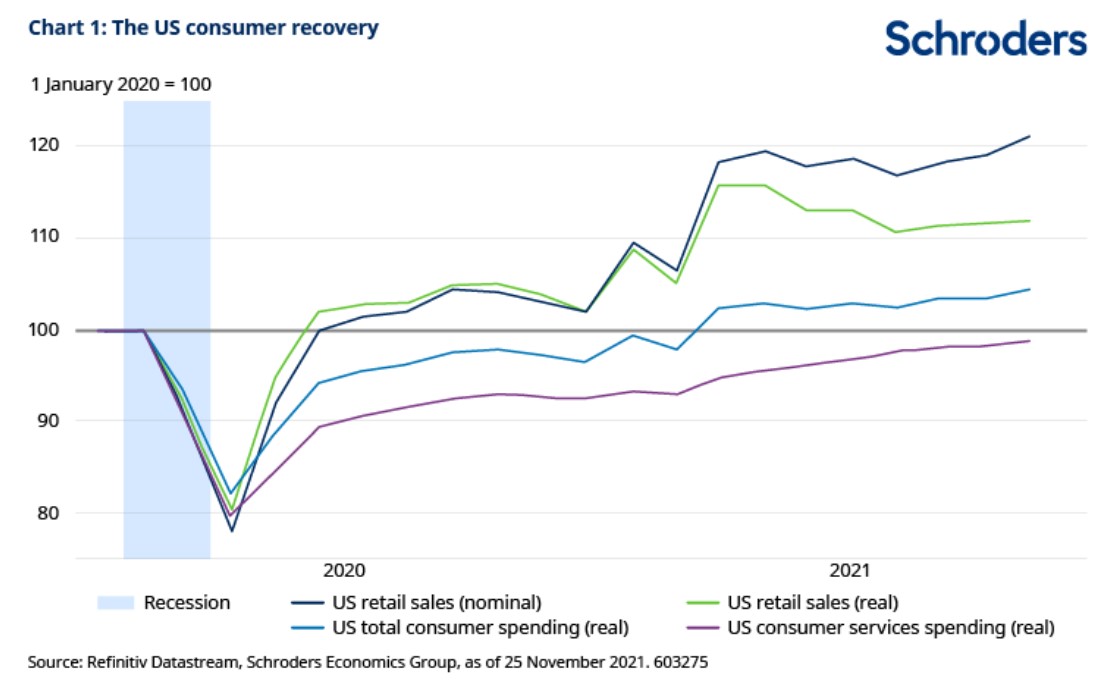 Chart 1: The US consumer recovery

Schroders

1 January 2020 = 100

120
110
100
90
80

2020
2021

Recession
US retail sales (nominal)
US retail sales (real)
US total consumer spending (real)
US consumer services spending (real)

Source: Refinitiv Datastream, Schroders Economics Group, as of 25 November 2021. 603275